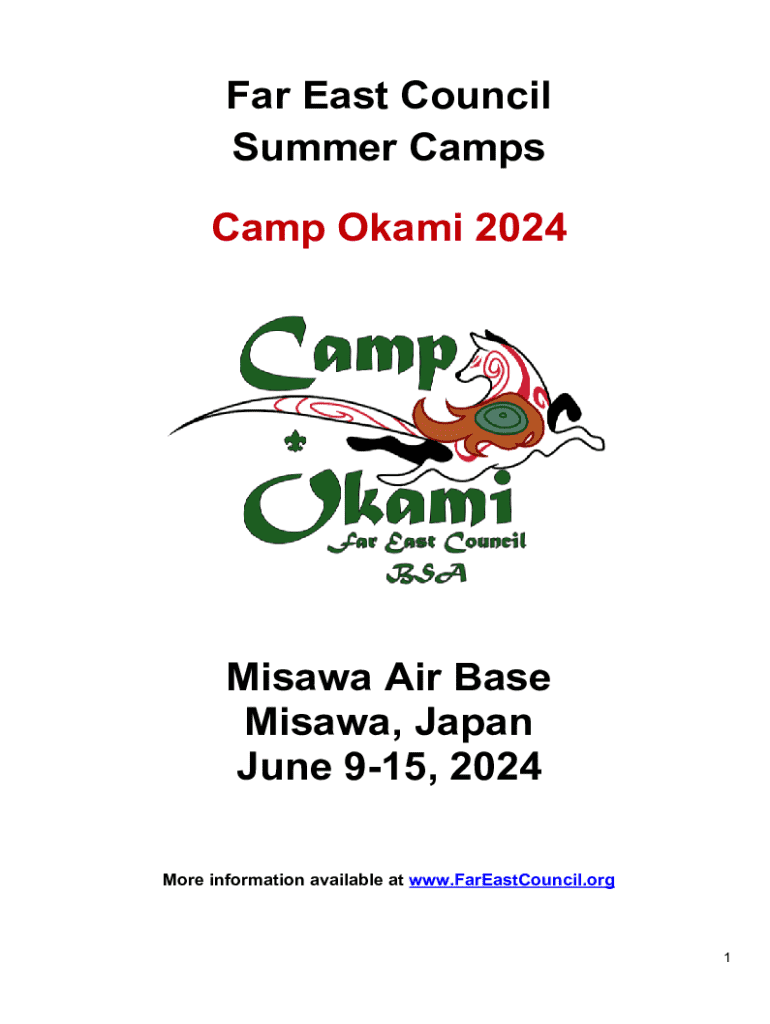 Far East Council
Summer Camps

Camp Okami 2024

Camp
Okami
Far East Council
BSA

Misawa Air Base
Misawa, Japan
June 9-15, 2024

More information available at www.FarEastCouncil.org

1